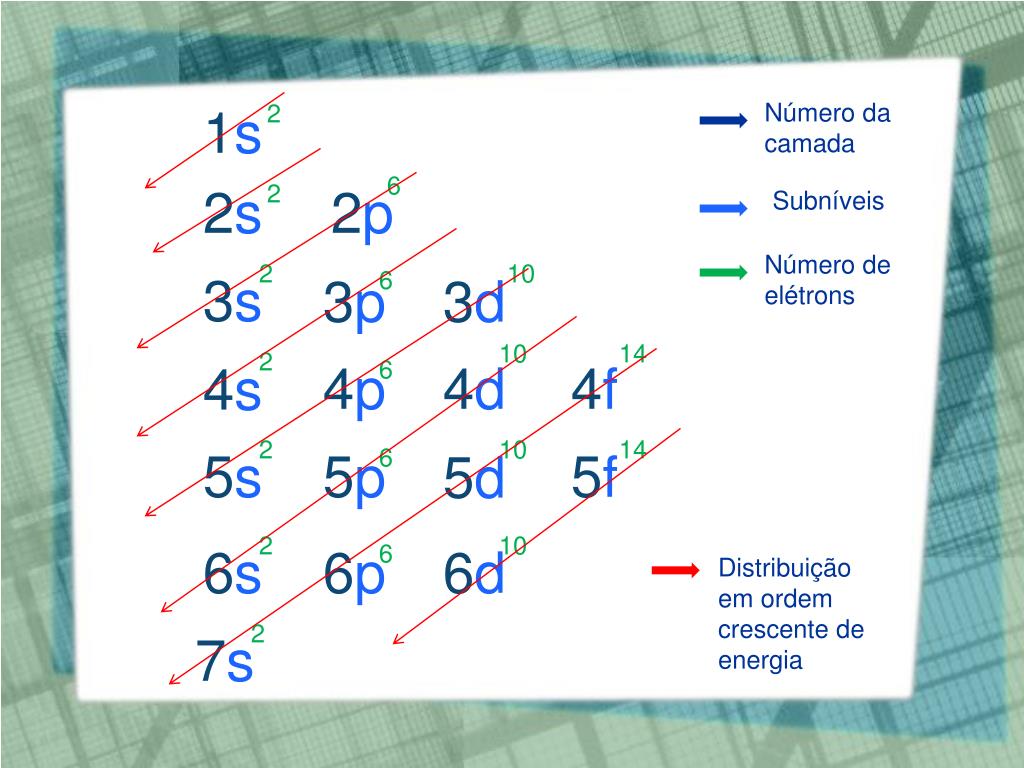 $1s^2$

$2s^2$ $2p^6$

$3s^2$ $3p^6$ $3d^{10}$

$4s^2$ $4p^6$ $4d^{10}$ $4f^{14}$

$5s^2$ $5p^6$ $5d^{10}$ $5f^{14}$

$6s^2$ $6p^6$ $6d^{10}$

$7s^2$

Número da camada

Subníveis

Número de elétrons

Distribuição em ordem crescente de energia